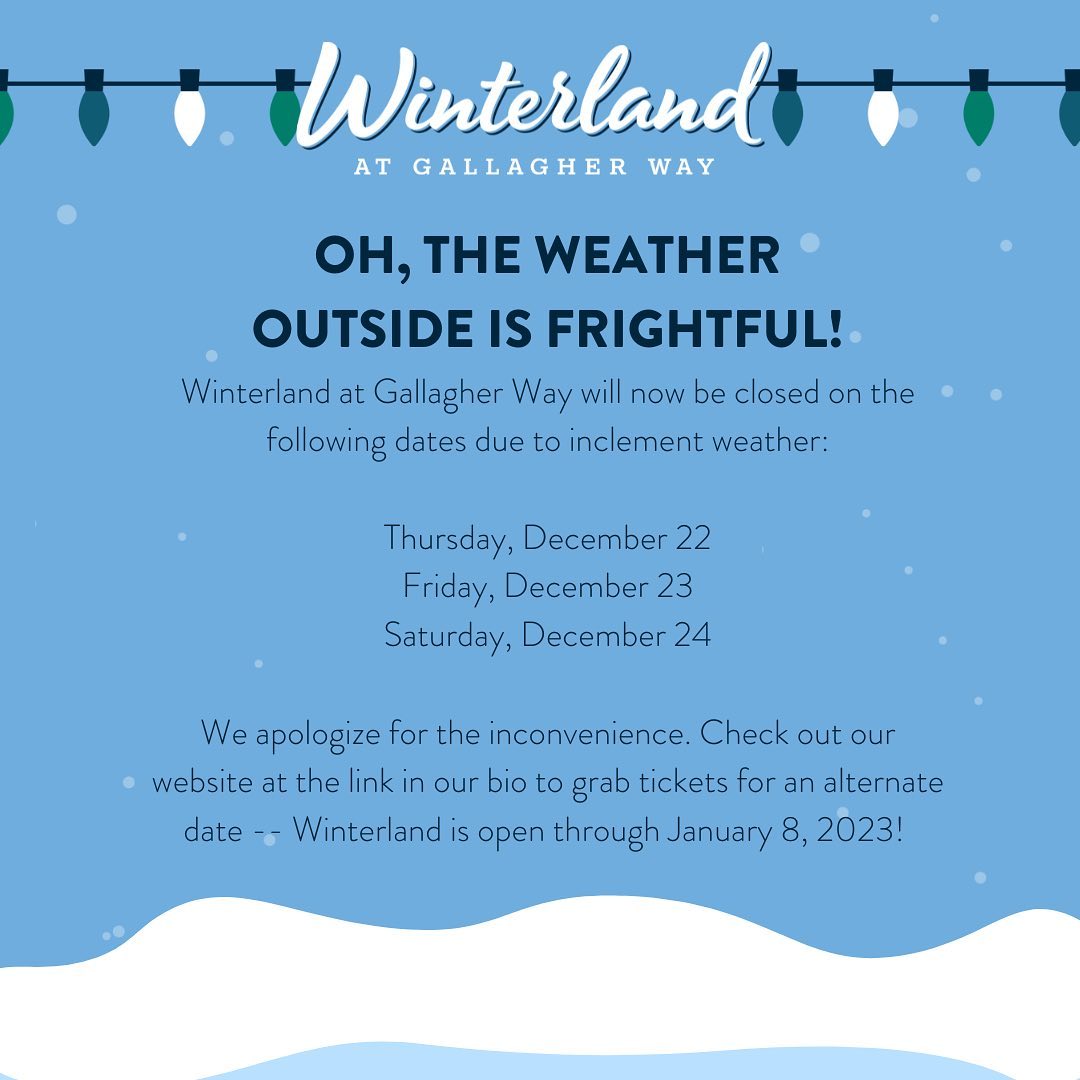 Winterland
AT GALLAGHER WAY

OH, THE WEATHER
OUTSIDE IS FRIGHTFUL!

Winterland at Gallagher Way will now be closed on the following dates due to inclement weather:

Thursday, December 22
Friday, December 23
Saturday, December 24

We apologize for the inconvenience. Check out our website at the link in our bio to grab tickets for an alternate date -- Winterland is open through January 8, 2023!